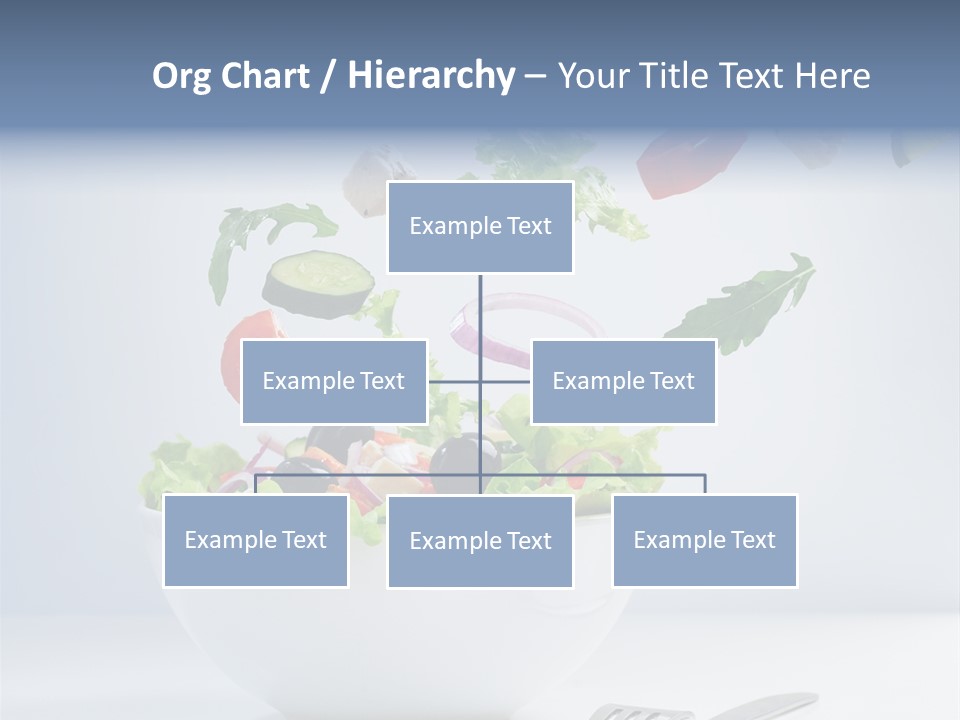 Org Chart / Hierarchy – Your Title Text Here

Example Text

Example Text

Example Text

Example Text

Example Text

Example Text